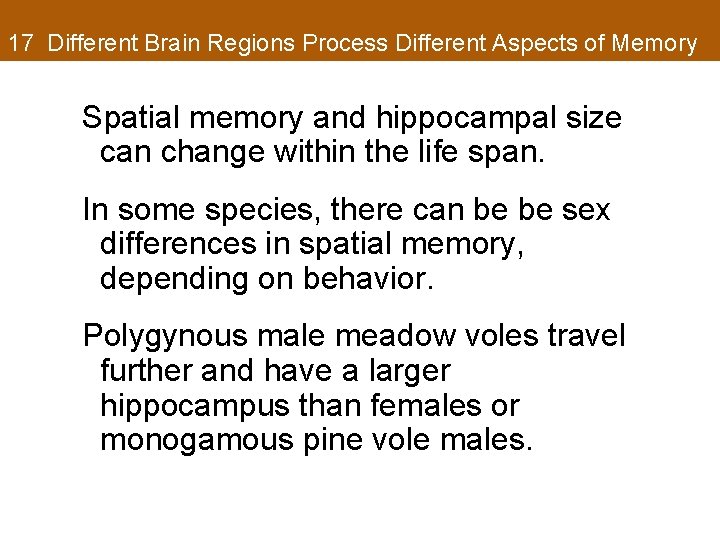 17 Different Brain Regions Process Different Aspects of Memory

Spatial memory and hippocampal size can change within the life span.

In some species, there can be be sex differences in spatial memory, depending on behavior.

Polygynous male meadow voles travel further and have a larger hippocampus than females or monogamous pine vole males.